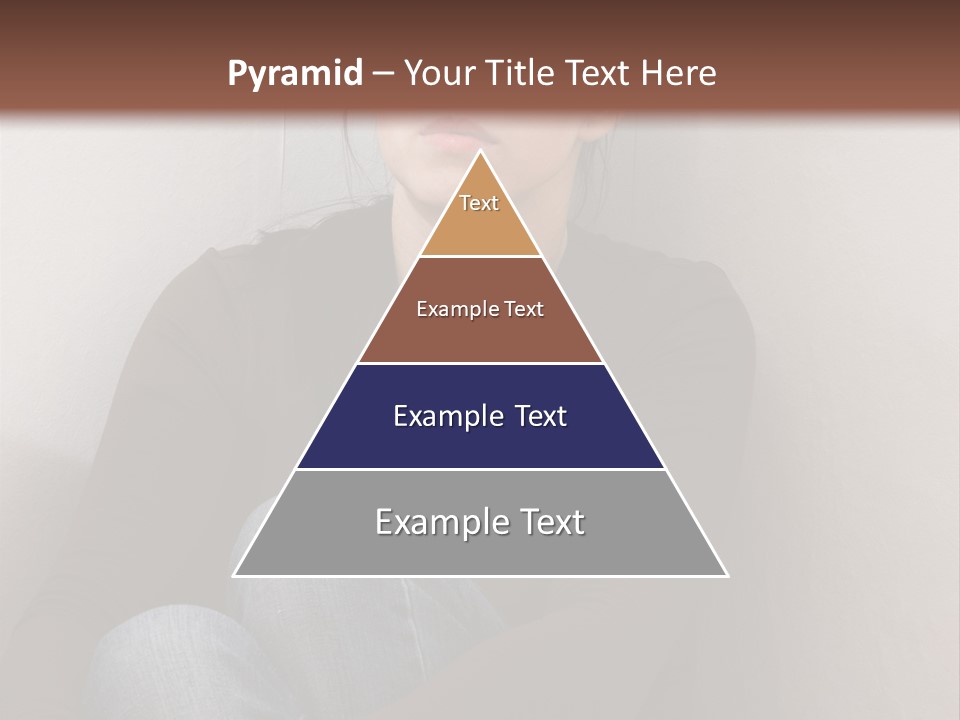 Pyramid – Your Title Text Here

Text

Example Text

Example Text

Example Text